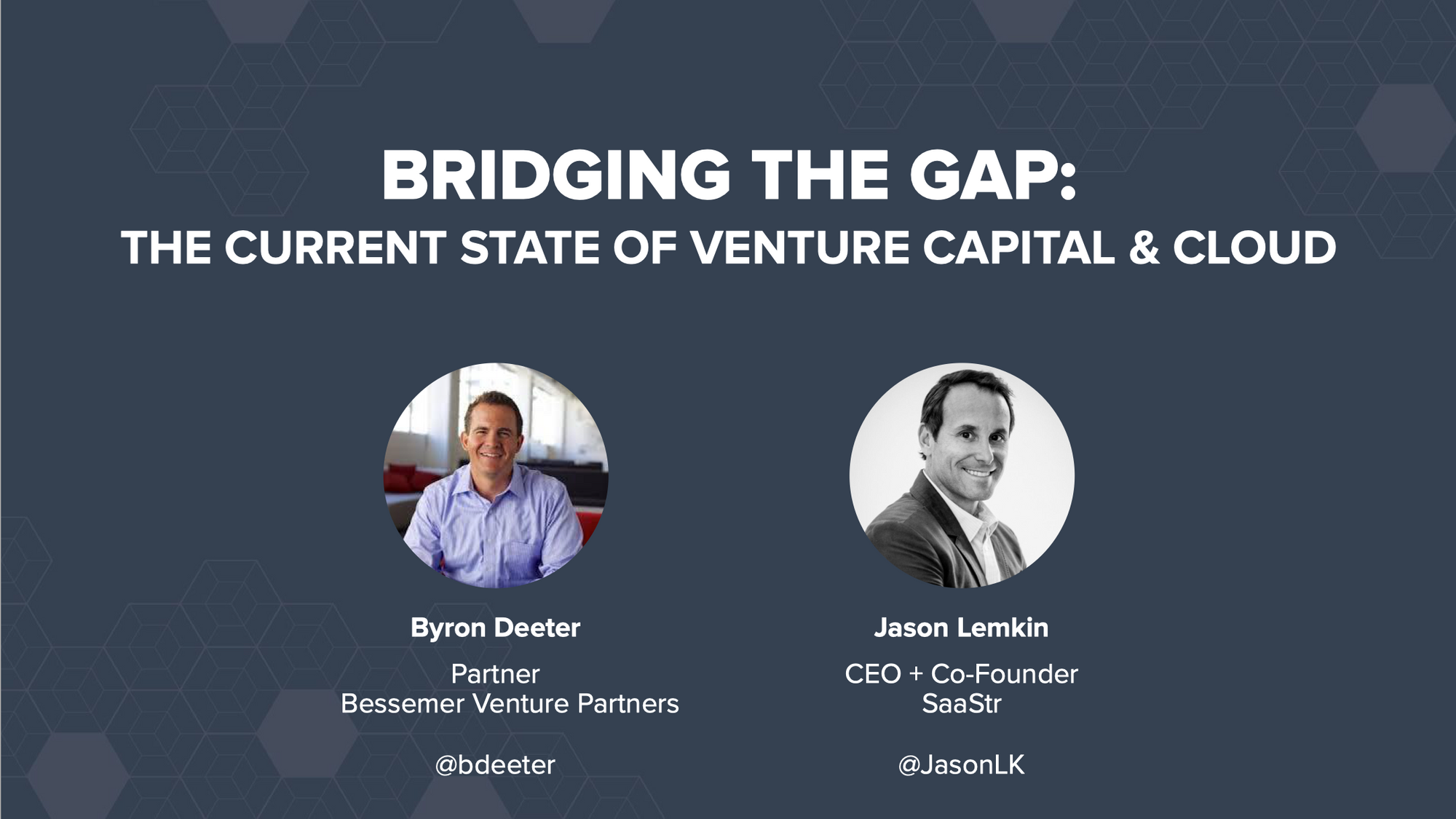 BRIDGING THE GAP:
THE CURRENT STATE OF VENTURE CAPITAL & CLOUD

Byron Deeter

Partner
Bessemer Venture Partners

@bdeeter

Jason Lemkin

CEO + Co-Founder
SaaStr

@JasonLK